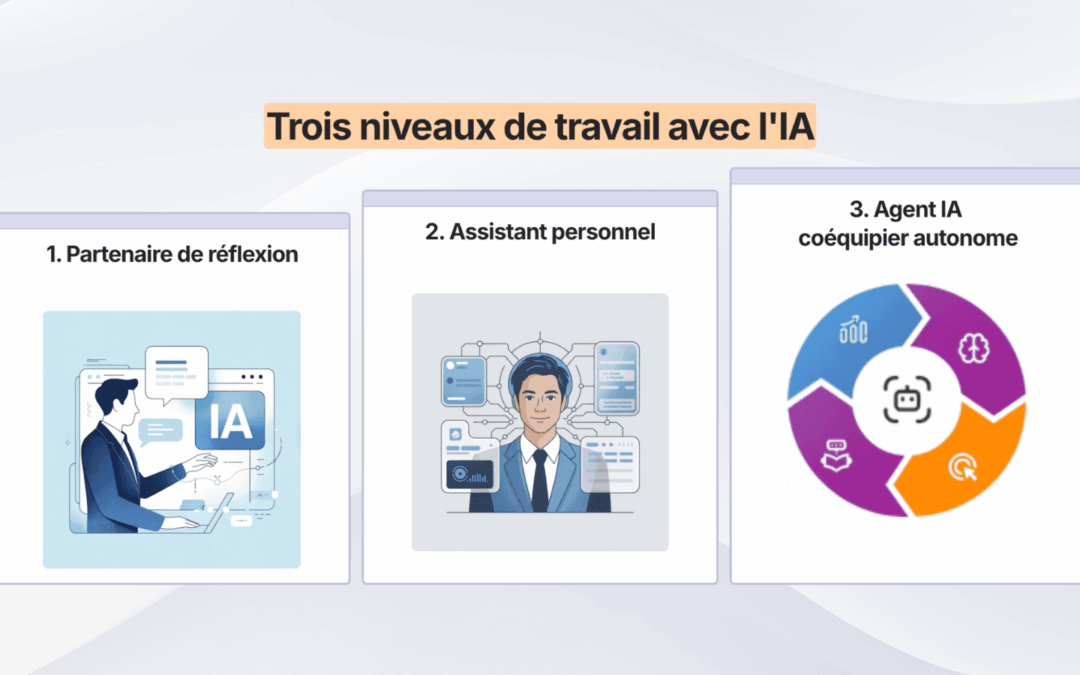 Trois niveaux de travail avec l'IA

1. Partenaire de réflexion

IA

2. Assistant personnel

3. Agent IA
coéquipier autonome